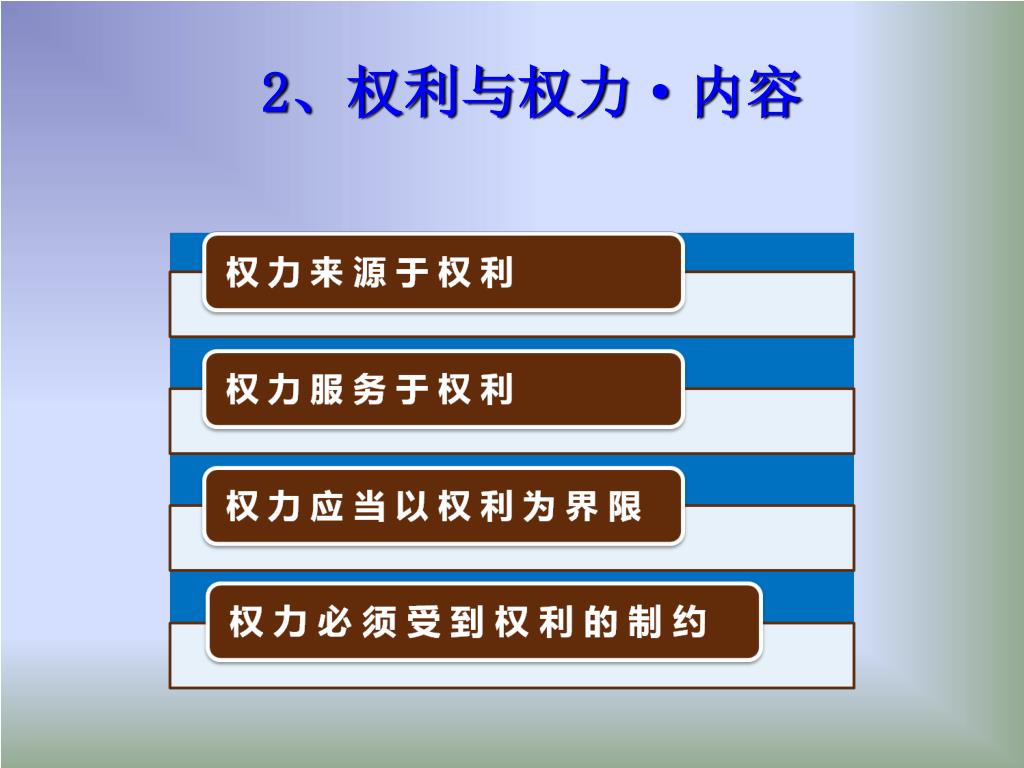 2、权利与权力·内容

权力来源于权利

权力服务于权利

权力应当以权利为界限

权力必须受到权利的制约